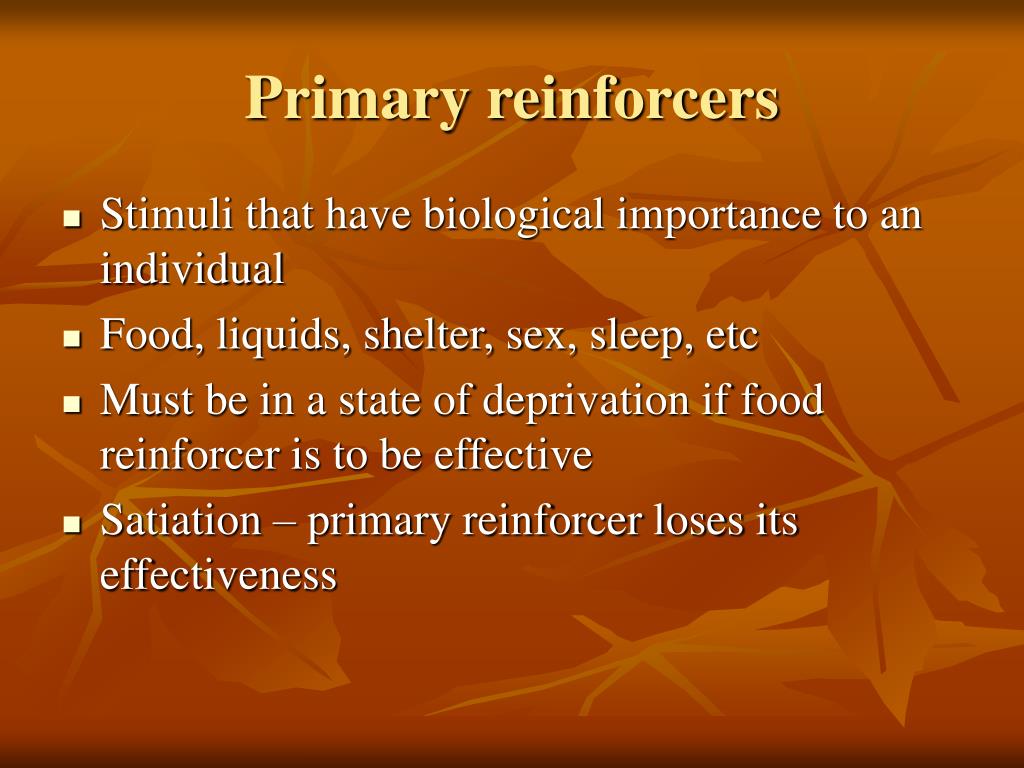 Primary reinforcers

- Stimuli that have biological importance to an individual
- Food, liquids, shelter, sex, sleep, etc
- Must be in a state of deprivation if food reinforcer is to be effective
- Satiation – primary reinforcer loses its effectiveness